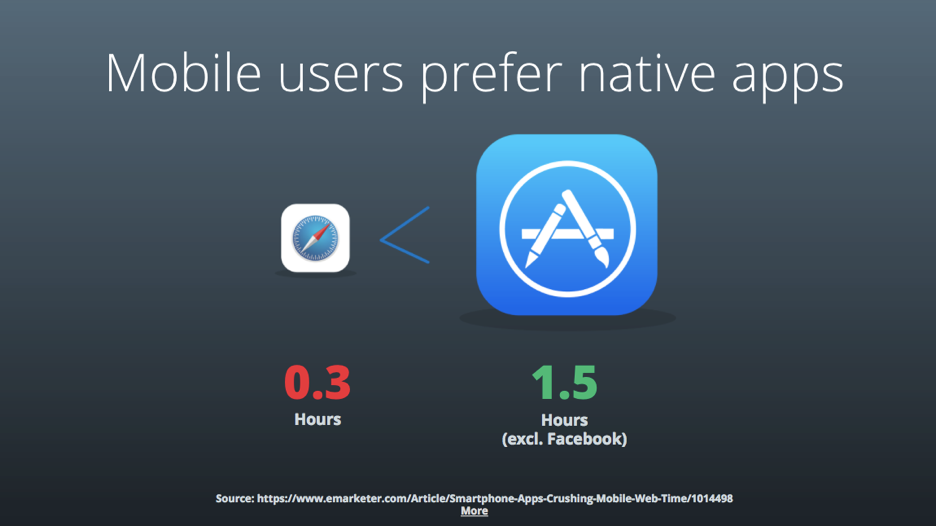 Mobile users prefer native apps

0.3
Hours

1.5
Hours
(excl. Facebook)

Source: https://www.emarketer.com/Article/Smartphone-Apps-Crushing-Mobile-Web-Time/1014498
More